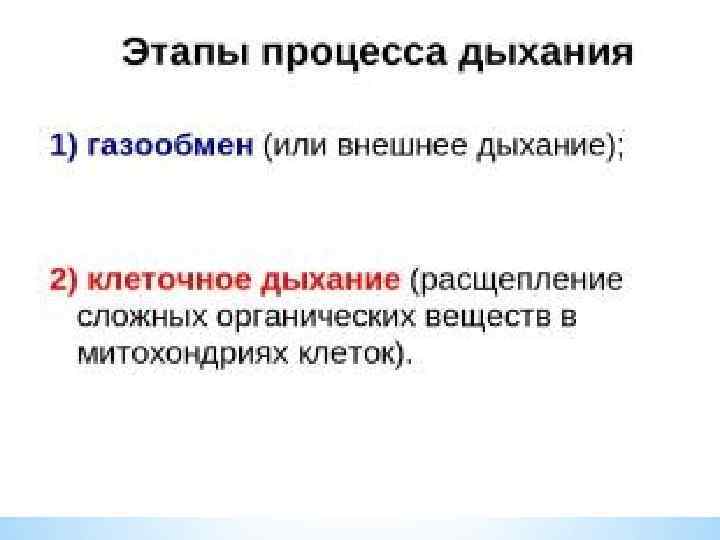 Этапы процесса дыхания

1) газообмен (или внешнее дыхание);

2) клеточное дыхание (расщепление сложных органических веществ в митохондриях клеток).